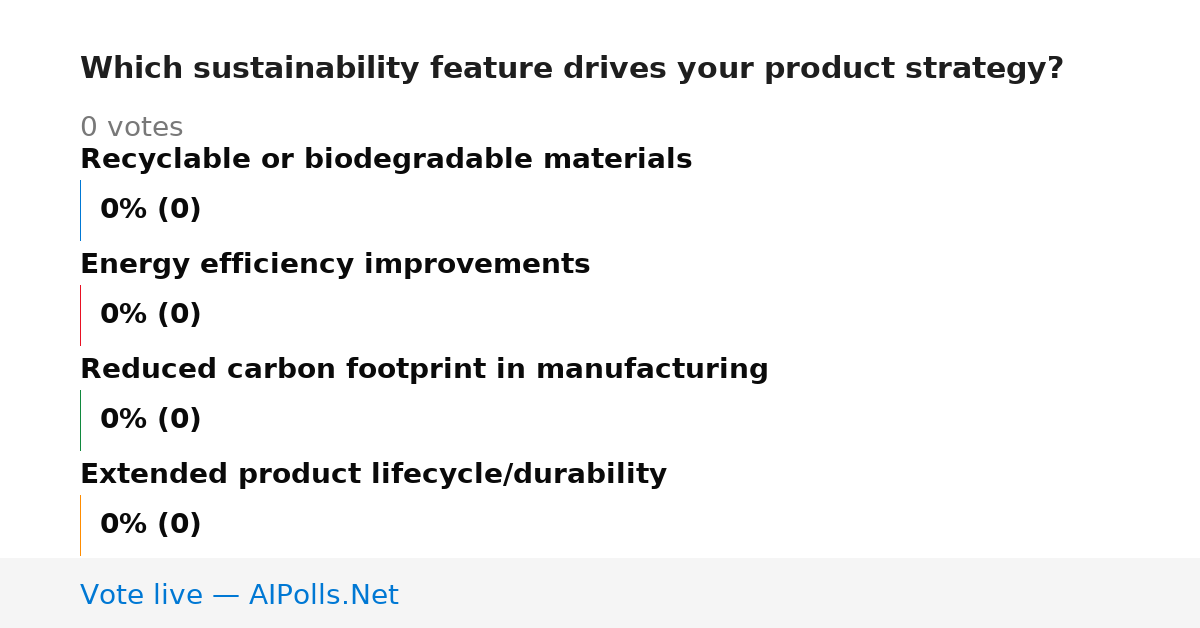 Which sustainability feature drives your product strategy?

0 votes

Recyclable or biodegradable materials

0% (0)

Energy efficiency improvements

0% (0)

Reduced carbon footprint in manufacturing

0% (0)

Extended product lifecycle/durability

0% (0)

Vote live — AIPolls.Net